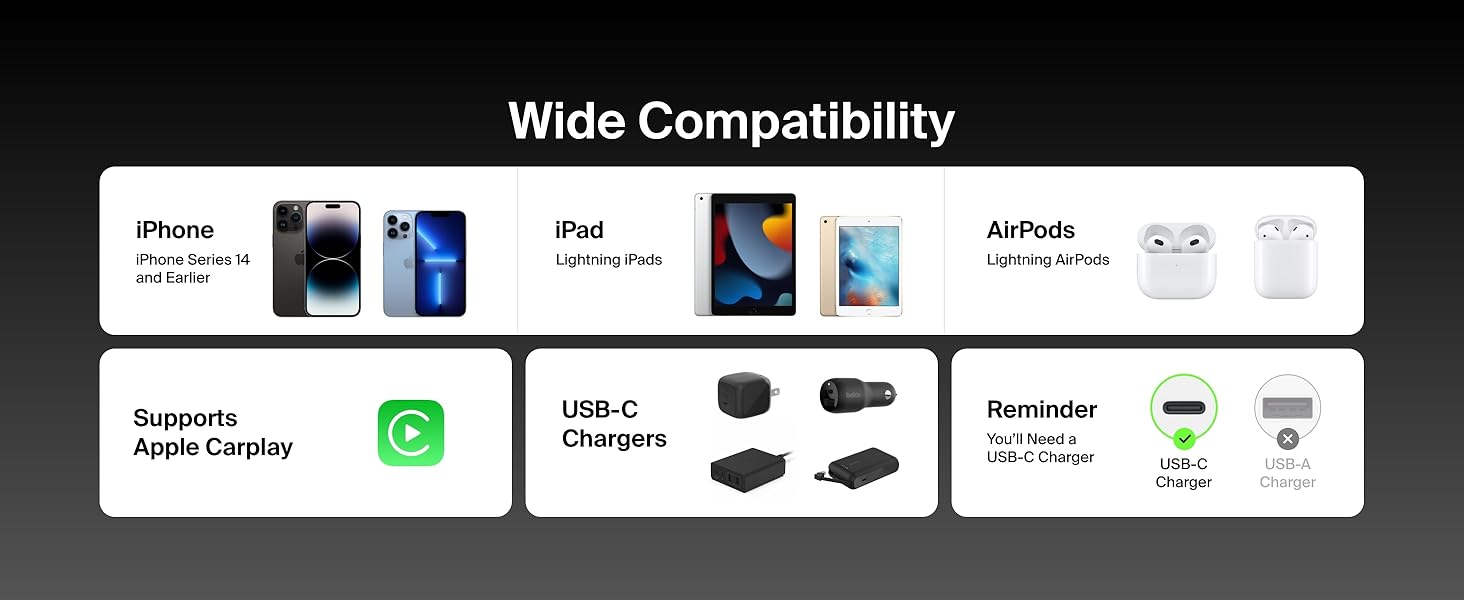 Wide Compatibility

iPhone
iPhone Series 14 and Earlier

iPad
Lightning iPads

AirPods
Lightning AirPods

Supports
Apple Carplay

USB-C
Chargers

Reminder
You'll Need a USB-C Charger

USB-C
Charger

USB-A
Charger